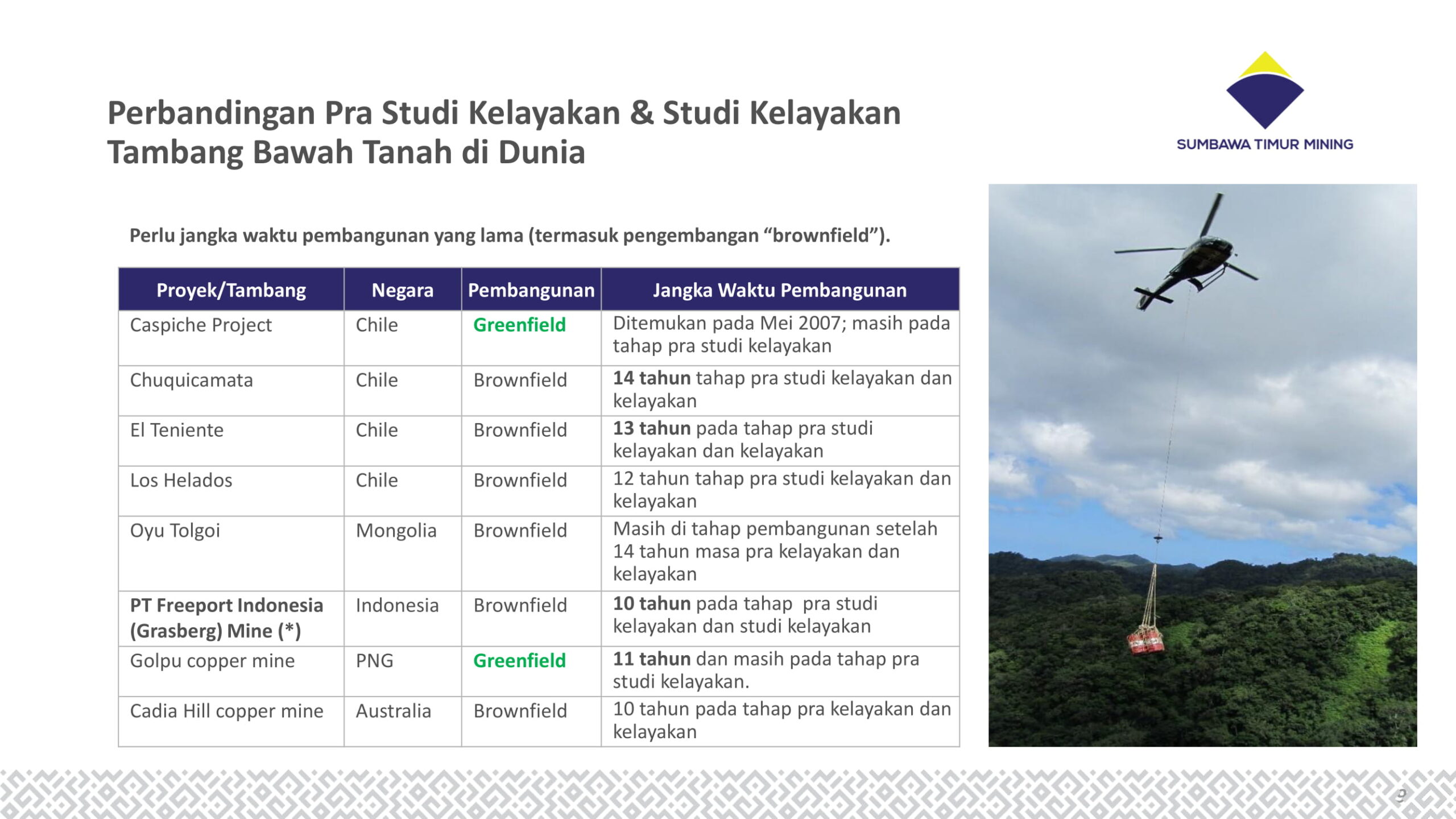 Perbandingan Pra Studi Kelayakan & Studi Kelayakan Tambang Bawah Tanah di Dunia

SUMBAWA TIMUR MINING

Perlu jangka waktu pembangunan yang lama (termasuk pengembangan “brownfield”).

| Proyek/Tambang | Negara | Pembangunan | Jangka Waktu Pembangunan |
|---|---|---|---|
| Caspiche Project | Chile | Greenfield | Ditemukan pada Mei 2007; masih pada tahap pra studi kelayakan |
| Chuquicamata | Chile | Brownfield | 14 tahun tahap pra studi kelayakan dan kelayakan |
| El Teniente | Chile | Brownfield | 13 tahun pada tahap pra studi kelayakan dan kelayakan |
| Los Helados | Chile | Brownfield | 12 tahun tahap pra studi kelayakan dan kelayakan |
| Oyu Tolgoi | Mongolia | Brownfield | Masih di tahap pembangunan setelah 14 tahun masa pra kelayakan dan kelayakan |
| PT Freeport Indonesia (Grasberg) Mine (*) | Indonesia | Brownfield | 10 tahun pada tahap pra studi kelayakan dan studi kelayakan |
| Golpu copper mine | PNG | Greenfield | 11 tahun dan masih pada tahap pra studi kelayakan. |
| Cadia Hill copper mine | Australia | Brownfield | 10 tahun pada tahap pra kelayakan dan kelayakan |

9